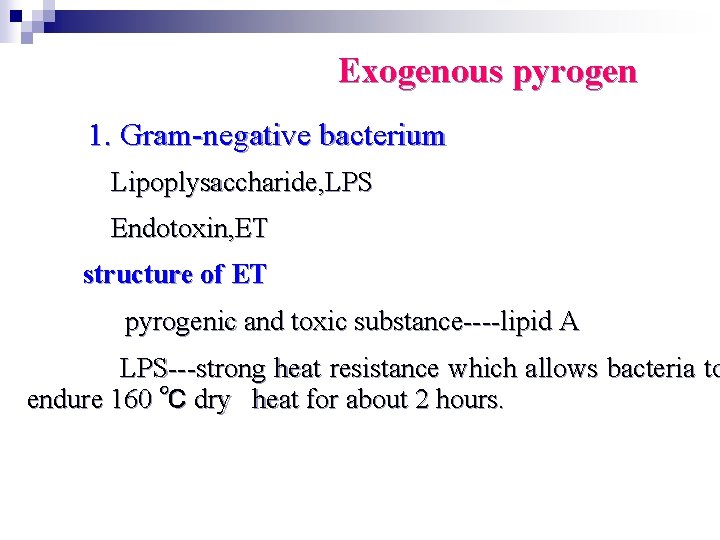 Exogenous pyrogen

1. Gram-negative bacterium

Lipoplysaccharide,LPS

Endotoxin,ET

structure of ET

pyrogenic and toxic substance----lipid A

LPS---strong heat resistance which allows bacteria to endure 160 ℃ dry heat for about 2 hours.